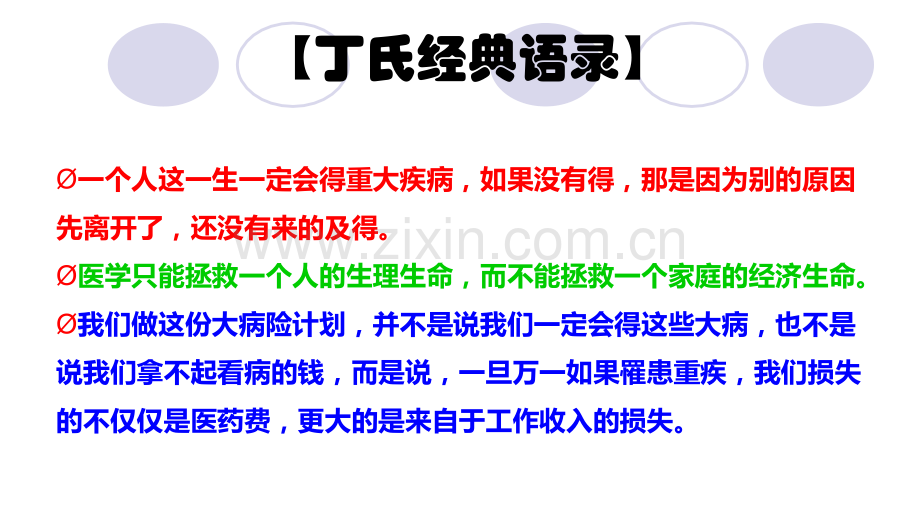 【丁氏经典语录】

Ø一个人这一生一定会得重大疾病，如果没有得，那是因为别的原因先离开了，还没有来的及得。

Ø医学只能拯救一个人的生理生命，而不能拯救一个家庭的经济生命。

Ø我们做这份大病险计划，并不是说我们一定会得这些大病，也不是说我们拿不起看病的钱，而是说，一旦万一如果罹患重疾，我们损失的不仅仅是医药费，更大的是来自于工作收入的损失。

www.zixin.com.cn